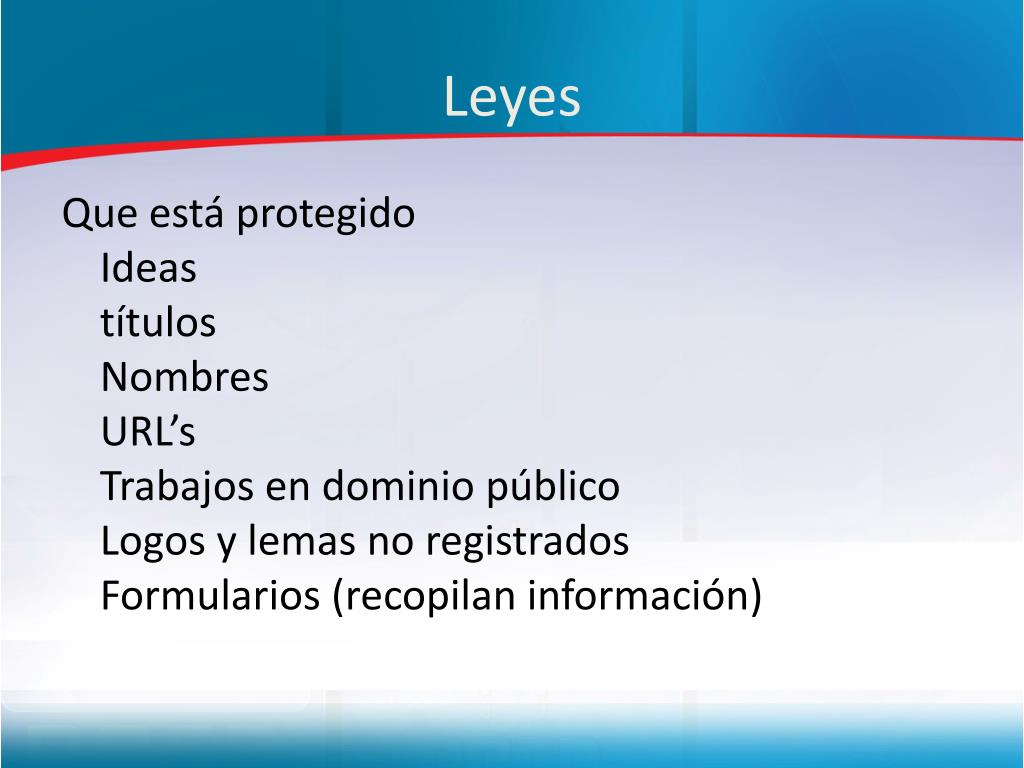 Leyes

Que está protegido
Ideas
títulos
Nombres
URL’s
Trabajos en dominio público
Logos y lemas no registrados
Formularios (recopilan información)